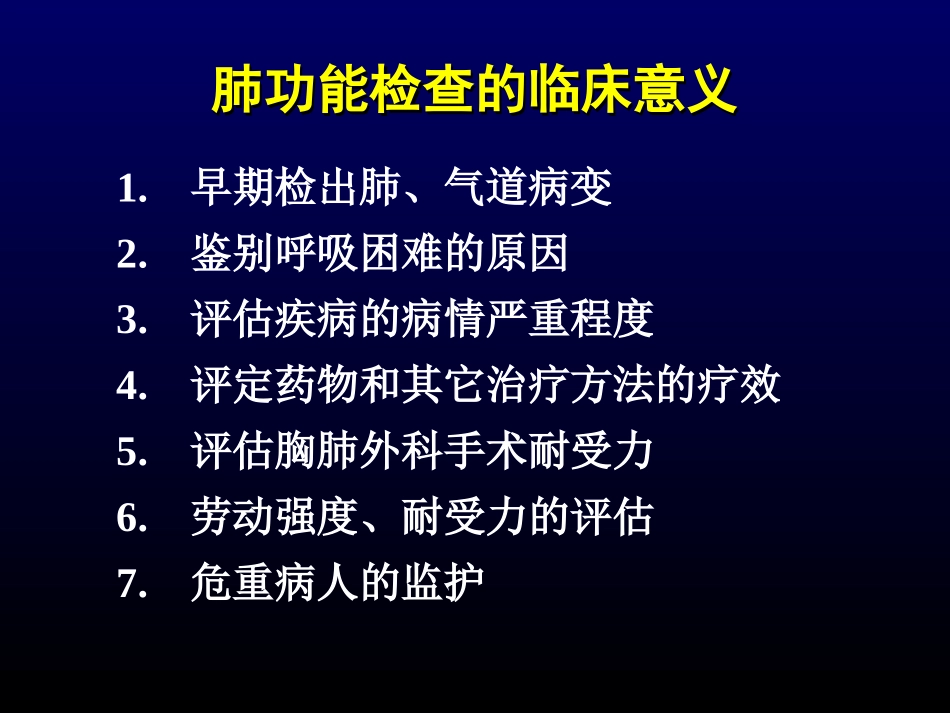 肺功能检查的临床意义

1. 早期检出肺、气道病变
2. 鉴别呼吸困难的原因
3. 评估疾病的病情严重程度
4. 评定药物和其它治疗方法的疗效
5. 评估胸肺外科手术耐受力
6. 劳动强度、耐受力的评估
7. 危重病人的监护